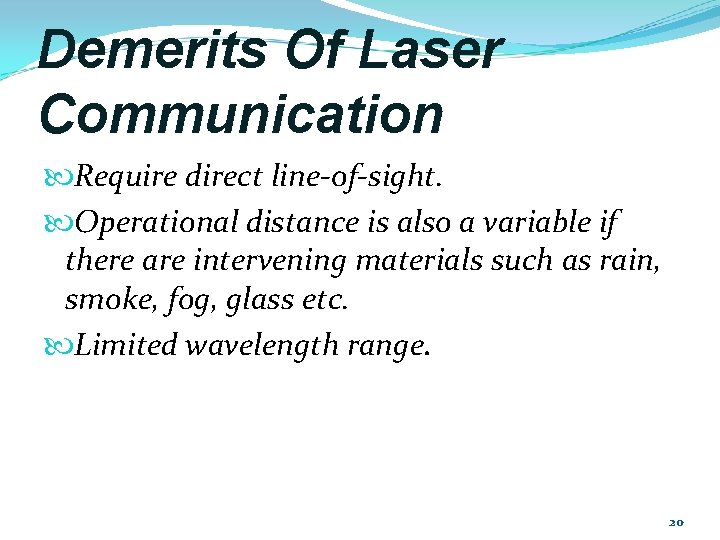 Demerits Of Laser Communication

Require direct line-of-sight.

Operational distance is also a variable if there are intervening materials such as rain, smoke, fog, glass etc.

Limited wavelength range.

20